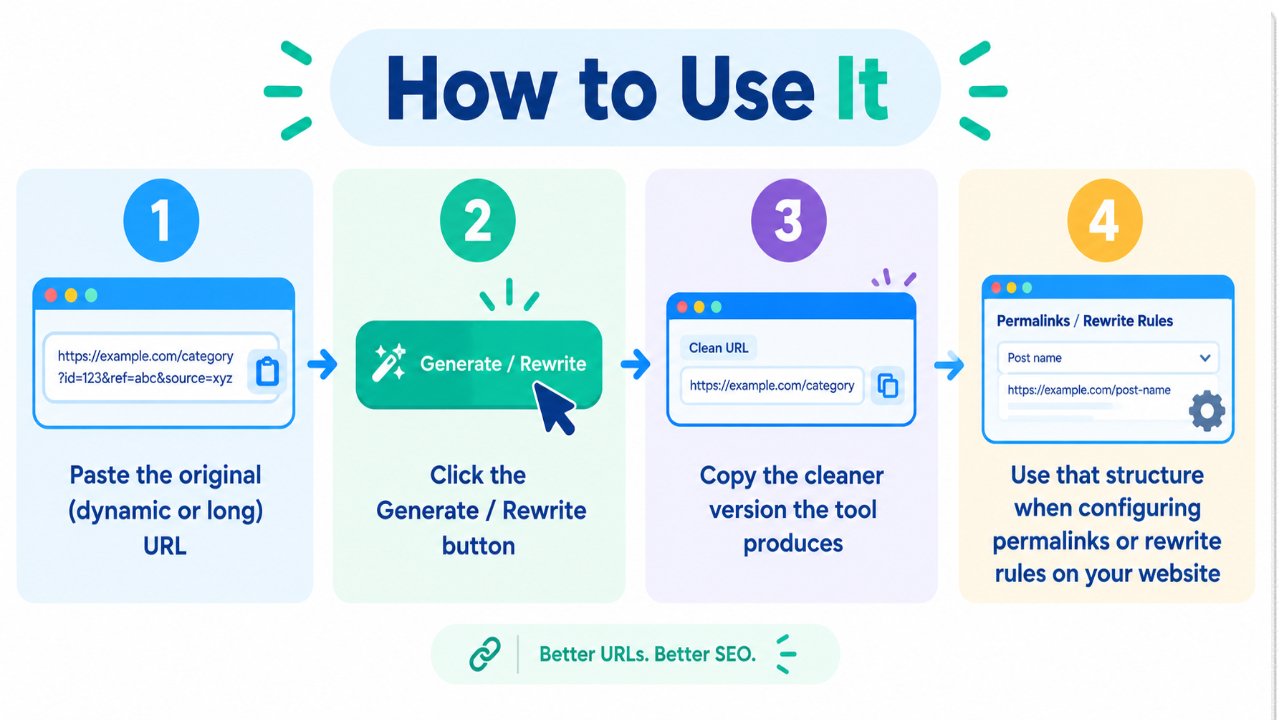 How to Use It

1

https://example.com/category?id=123&ref=abc&source=xyz

Paste the original (dynamic or long) URL

2

Generate / Rewrite

Click the Generate / Rewrite button

3

Clean URL

https://example.com/category

Copy the cleaner version the tool produces

4

Permalinks / Rewrite Rules

Post name

https://example.com/post-name

Use that structure when configuring permalinks or rewrite rules on your website

Better URLs. Better SEO.